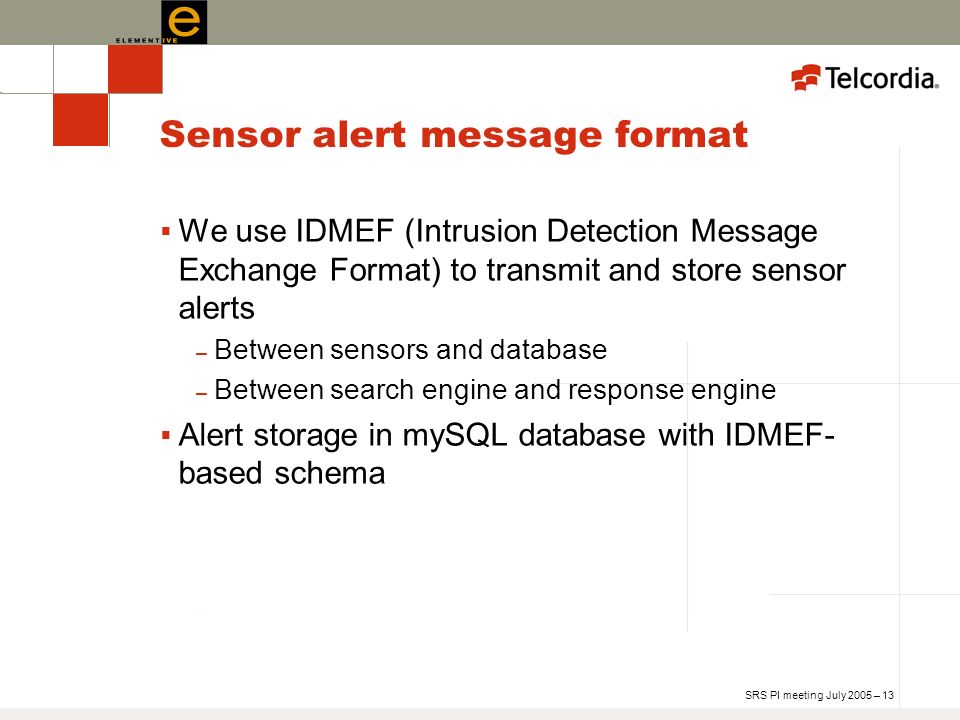 e
ELEMENTIVE

Telcordia.

Sensor alert message format

▪ We use IDMEF (Intrusion Detection Message Exchange Format) to transmit and store sensor alerts

– Between sensors and database

– Between search engine and response engine

▪ Alert storage in mySQL database with IDMEF-based schema

SRS PI meeting July 2005 – 13